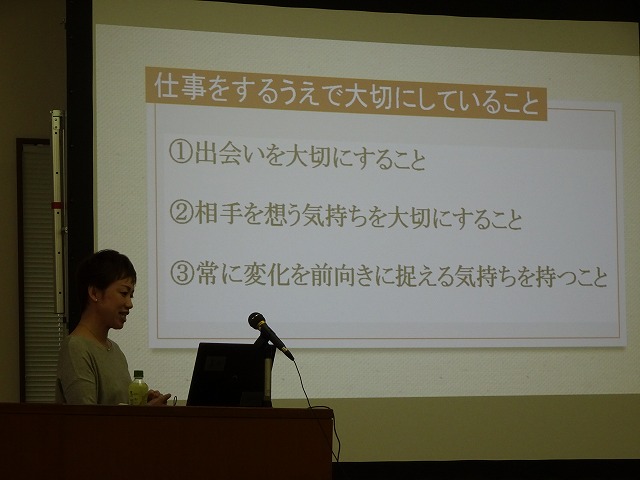 仕事をするうえで大切にしていること

①出会いを大切にすること

②相手を想う気持ちを大切にすること

③常に変化を前向きに捉える気持ちを持つこと